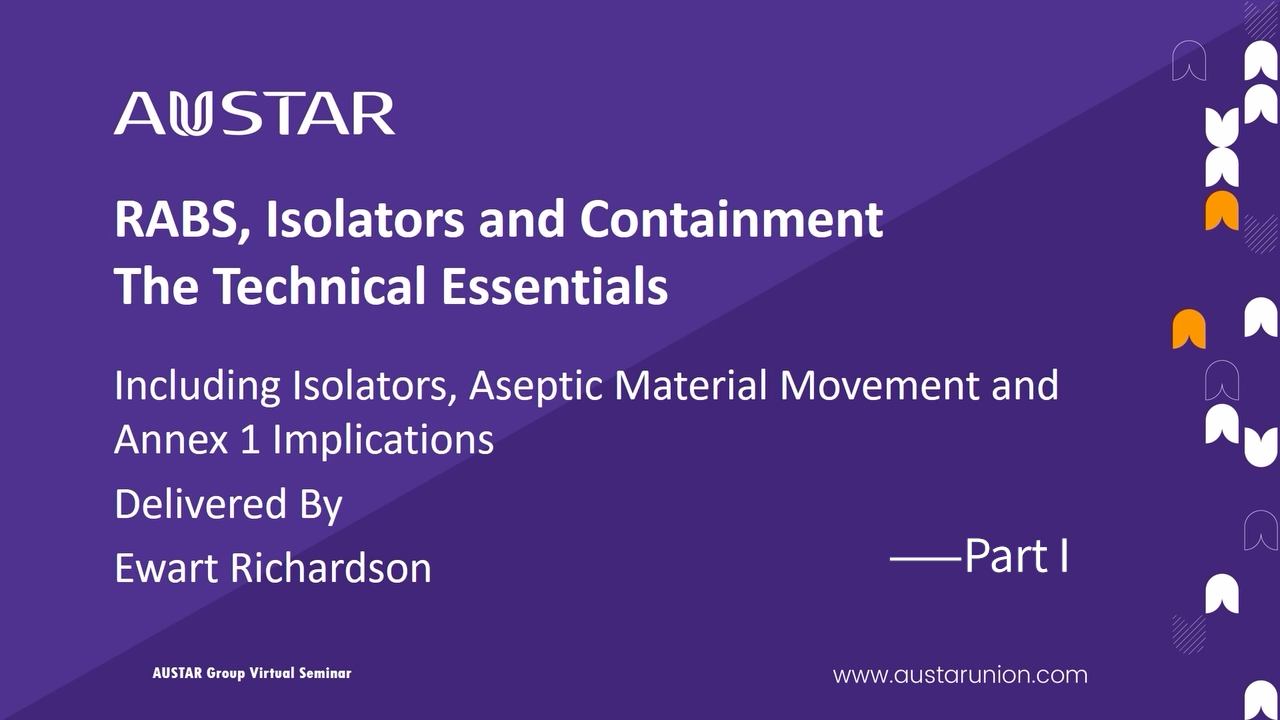 AUSTAR

RABS, Isolators and Containment
The Technical Essentials

Including Isolators, Aseptic Material Movement and Annex 1 Implications

Delivered By

Ewart Richardson

——Part I

AUSTAR Group Virtual Seminar

www.austarunion.com